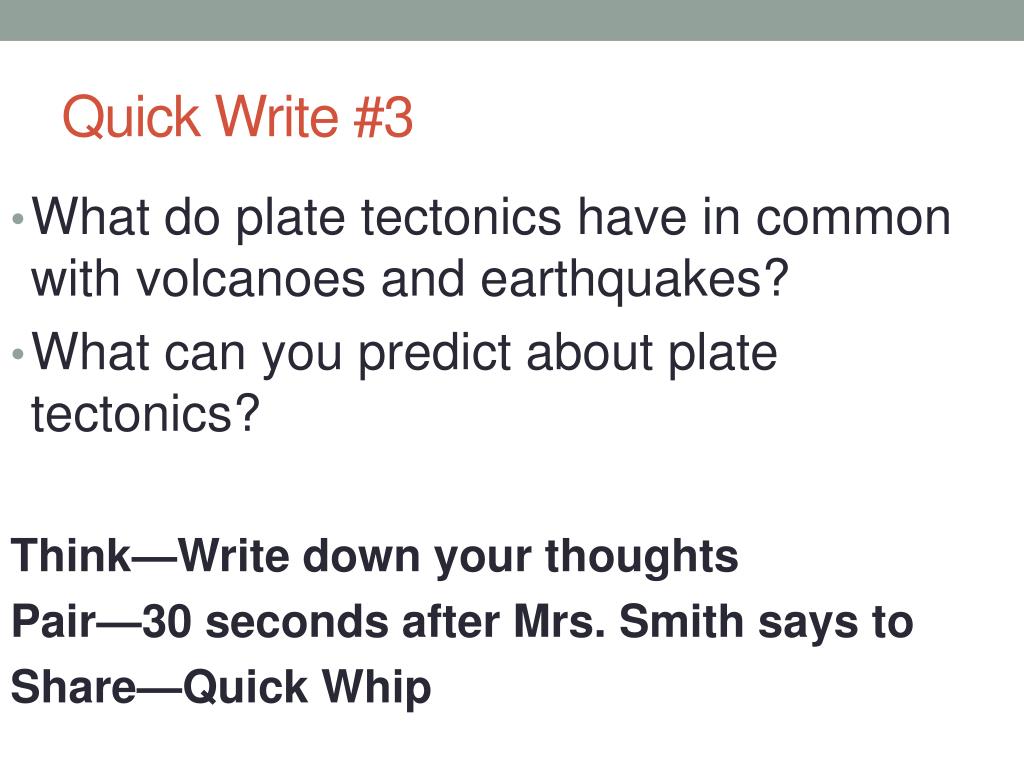 Quick Write #3

• What do plate tectonics have in common with volcanoes and earthquakes?
• What can you predict about plate tectonics?

Think—Write down your thoughts
Pair—30 seconds after Mrs. Smith says to
Share—Quick Whip